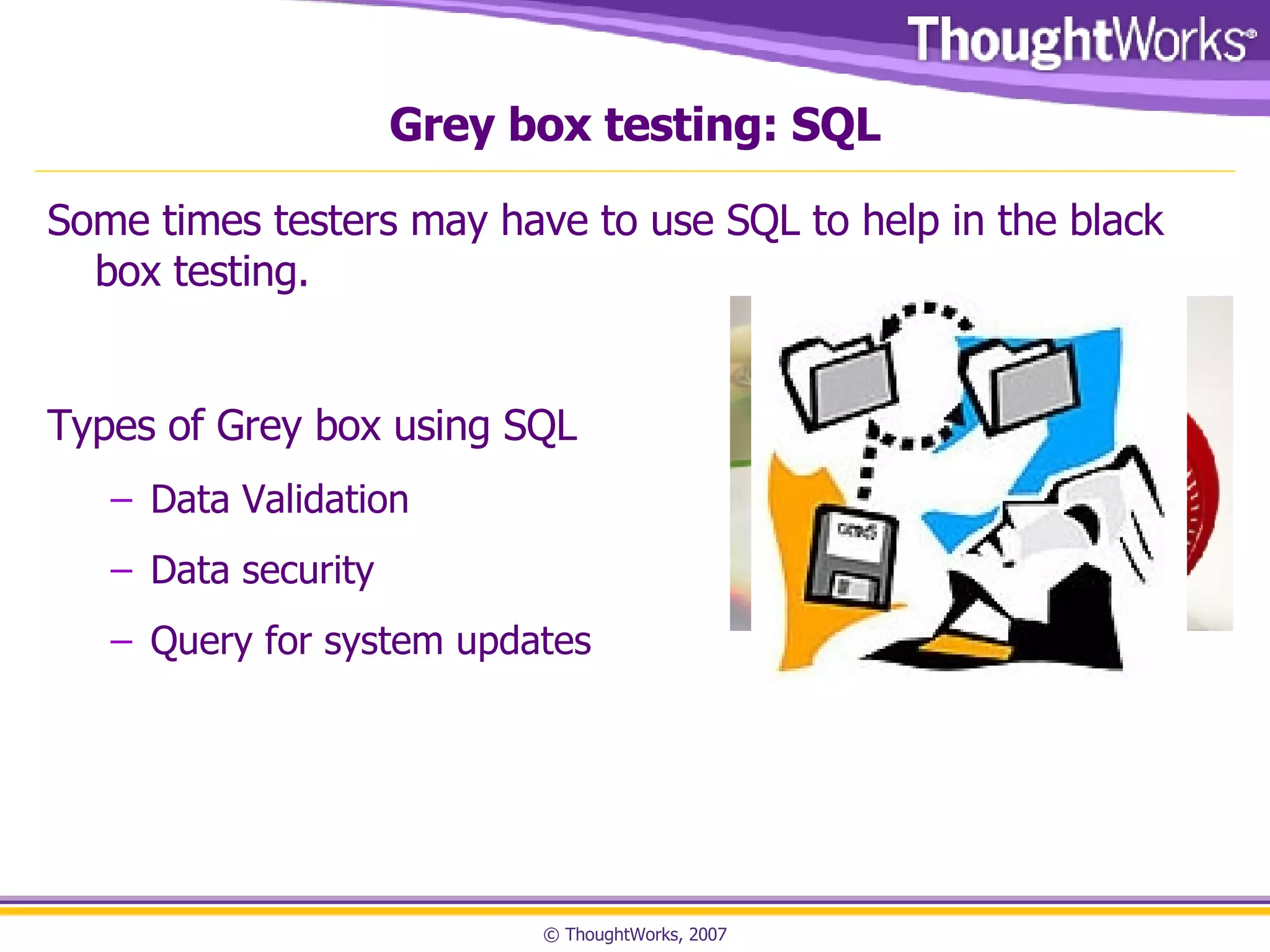 ThoughtWorks®

Grey box testing: SQL

Some times testers may have to use SQL to help in the black box testing.

Types of Grey box using SQL

– Data Validation

– Data security

– Query for system updates

© ThoughtWorks, 2007